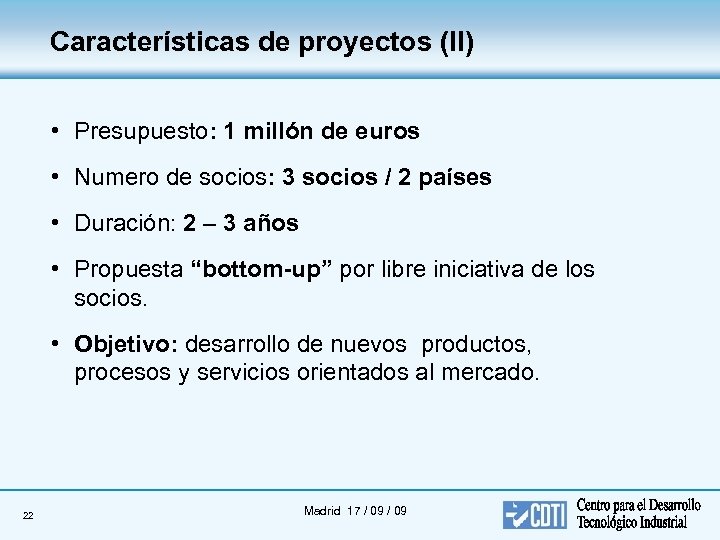 Características de proyectos (II)

• Presupuesto: 1 millón de euros

• Numero de socios: 3 socios / 2 países

• Duración: 2 – 3 años

• Propuesta “bottom-up” por libre iniciativa de los socios.

• Objetivo: desarrollo de nuevos productos, procesos y servicios orientados al mercado.

22

Madrid 17 / 09 / 09

CDTI Centro para el Desarrollo Tecnológico Industrial